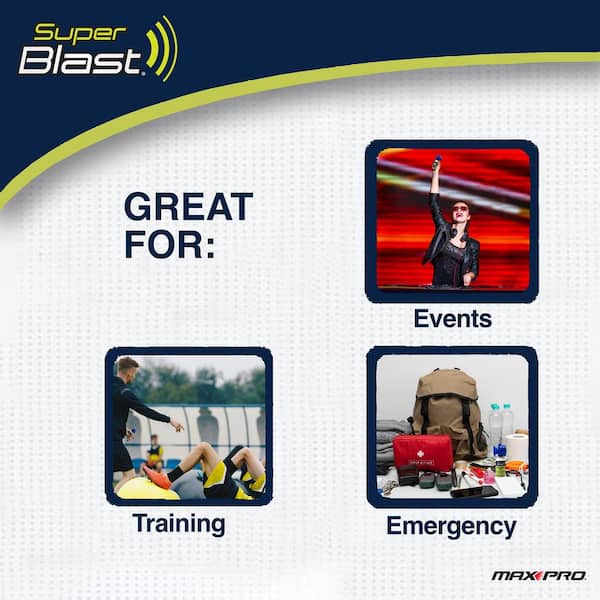 Super Blast

GREAT FOR:

Events

Training

Emergency

MAX PRO